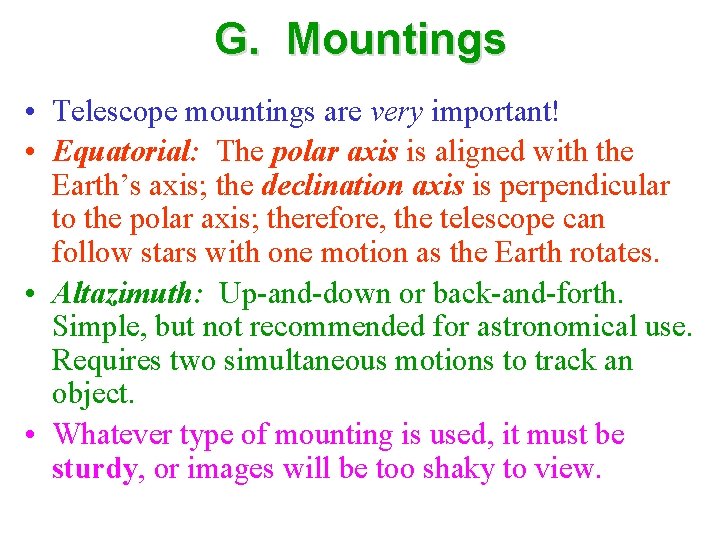 G. Mountings

• Telescope mountings are very important!

• Equatorial: The polar axis is aligned with the Earth’s axis; the declination axis is perpendicular to the polar axis; therefore, the telescope can follow stars with one motion as the Earth rotates.

• Altazimuth: Up-and-down or back-and-forth. Simple, but not recommended for astronomical use. Requires two simultaneous motions to track an object.

• Whatever type of mounting is used, it must be sturdy, or images will be too shaky to view.